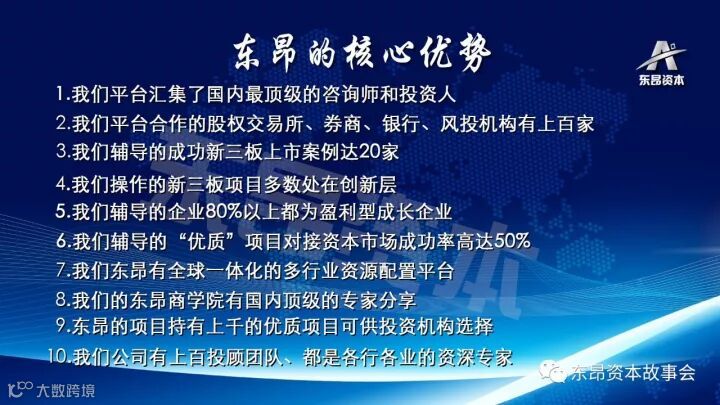 东昂的核心优势

东昂资本

1.我们平台汇集了国内最顶级的咨询师和投资人
2.我们平台合作的股权交易所、券商、银行、风投机构有上百家
3.我们辅导的成功新三板上市案例达20家
4.我们操作的新三板项目多数处在创新层
5.我们辅导的企业80%以上都为盈利型成长企业
6.我们辅导的“优质”项目对接资本市场成功率高达50%
7.我们东昂有全球一体化的多行业资源配置平台
8.我们的东昂商学院有国内顶级的专家分享
9.东昂的项目持有上千的优质项目可供投资机构选择
10.我们公司有上百投顾团队、都是各行各业的资深专家

东昂资本故事会

大数跨境